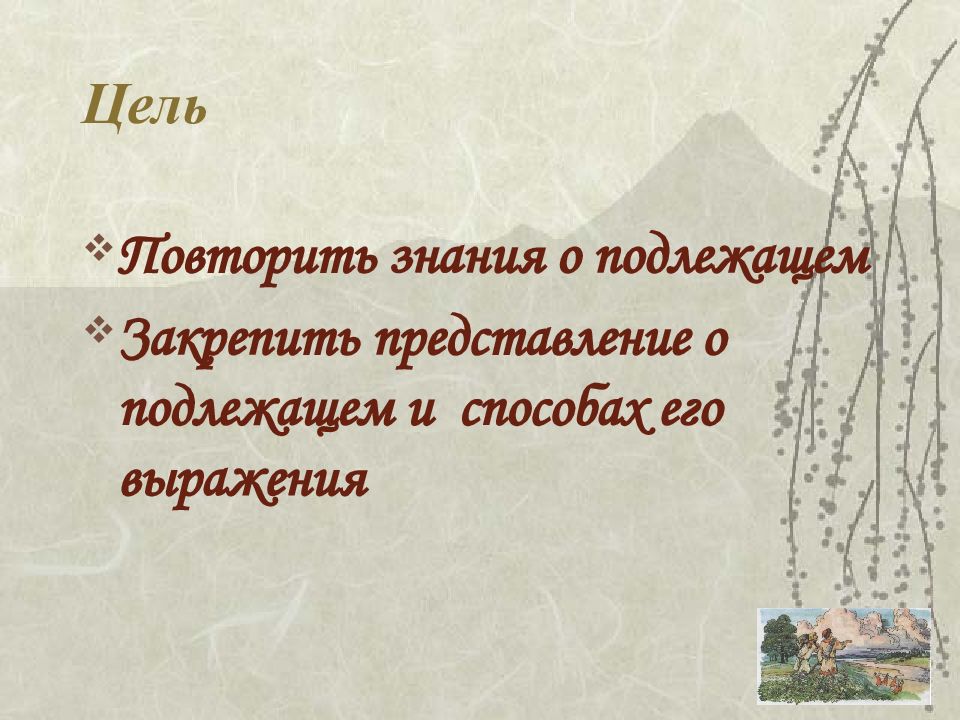 Цель

❖ Повторить знания о подлежащем

❖ Закрепить представление о подлежащем и способах его выражения